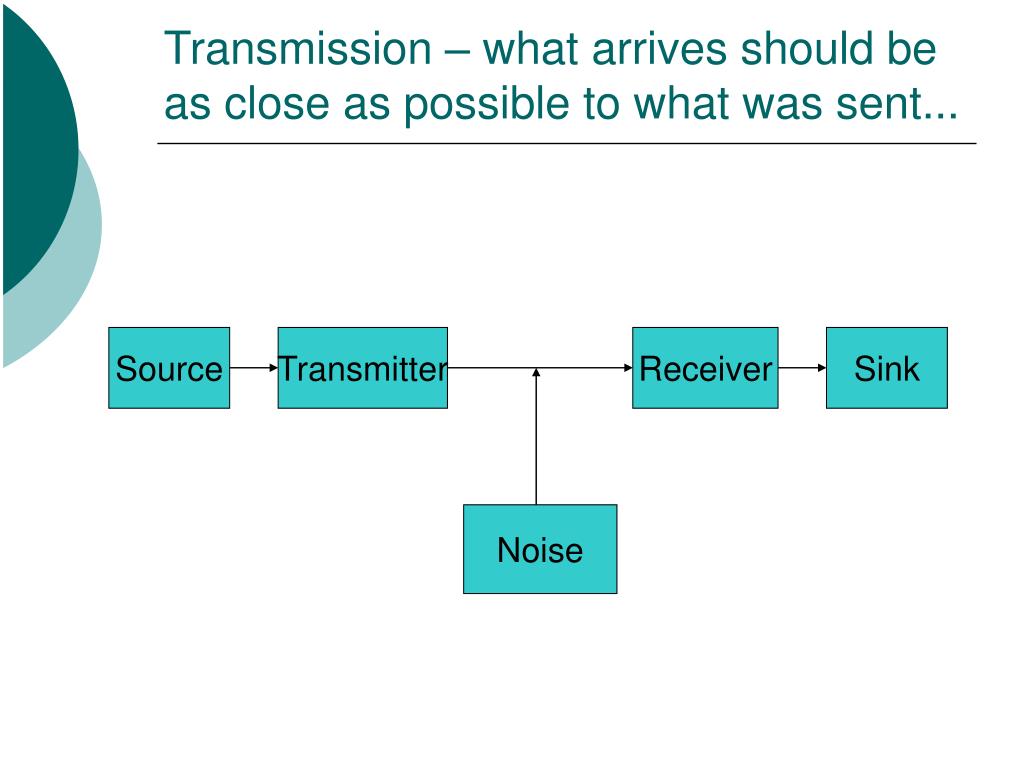 Transmission – what arrives should be as close as possible to what was sent...

Source

Transmitter

Receiver

Sink

Noise